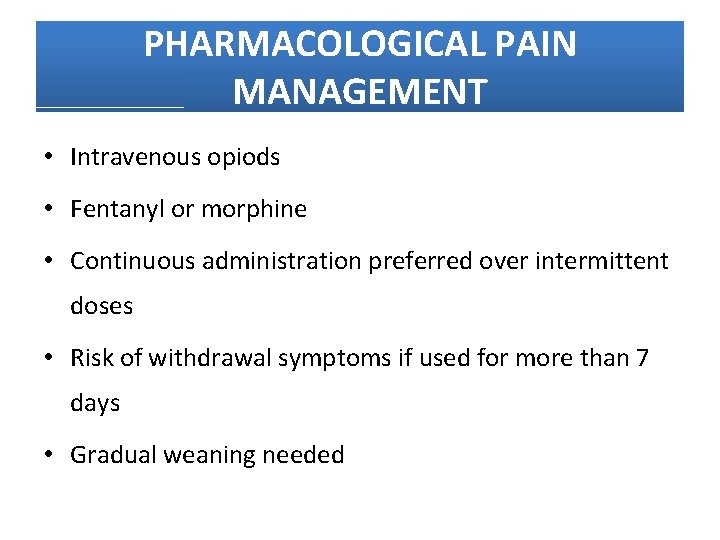 PHARMACOLOGICAL PAIN MANAGEMENT

• Intravenous opiods
• Fentanyl or morphine
• Continuous administration preferred over intermittent doses
• Risk of withdrawal symptoms if used for more than 7 days
• Gradual weaning needed